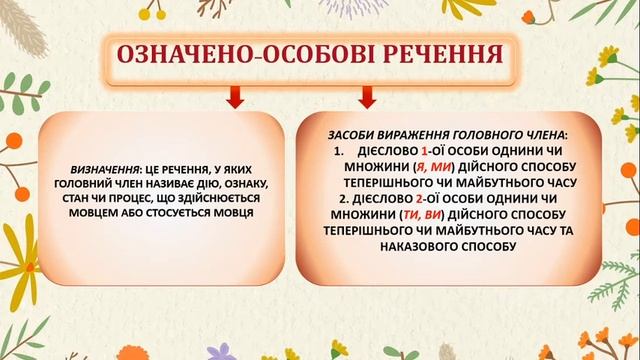 ОЗНАЧЕНО-ОСОБОВІ РЕЧЕННЯ

ВИЗНАЧЕННЯ: ЦЕ РЕЧЕННЯ, У ЯКИХ ГОЛОВНИЙ ЧЛЕН НАЗИВАЄ ДІЮ, ОЗНАКУ, СТАН ЧИ ПРОЦЕС, ЩО ЗДІЙСНЮЄТЬСЯ МОВЦЕМ АБО СТОСУЄТЬСЯ МОВЦЯ

ЗАСОБИ ВИРАЖЕННЯ ГОЛОВНОГО ЧЛЕНА:
1. ДІЄСЛОВО 1-ОЇ ОСОБИ ОДНИНИ ЧИ МНОЖИНИ (Я, МИ) ДІЙСНОГО СПОСОБУ ТЕПЕРІШНЬОГО ЧИ МАЙБУТНЬОГО ЧАСУ
2. ДІЄСЛОВО 2-ОЇ ОСОБИ ОДНИНИ ЧИ МНОЖИНИ (ТИ, ВИ) ДІЙСНОГО СПОСОБУ ТЕПЕРІШНЬОГО ЧИ МАЙБУТНЬОГО ЧАСУ ТА НАКАЗОВОГО СПОСОБУ